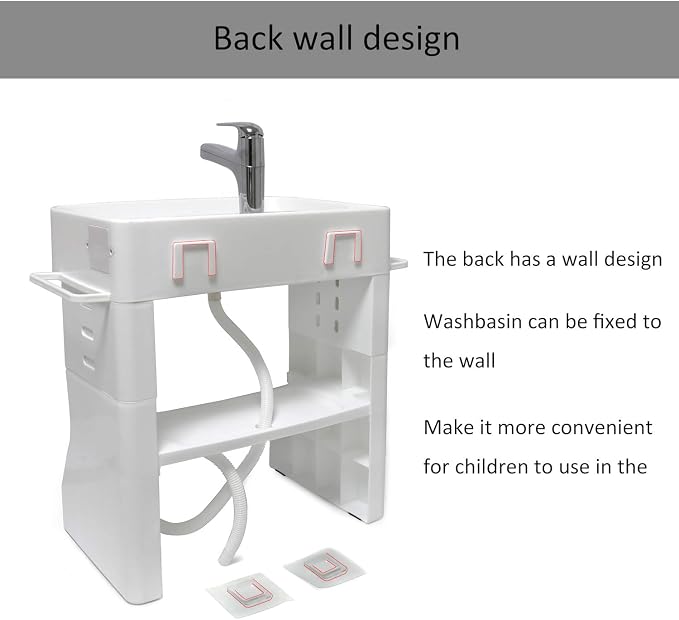 Back wall design

The back has a wall design

Washbasin can be fixed to the wall

Make it more convenient for children to use in the